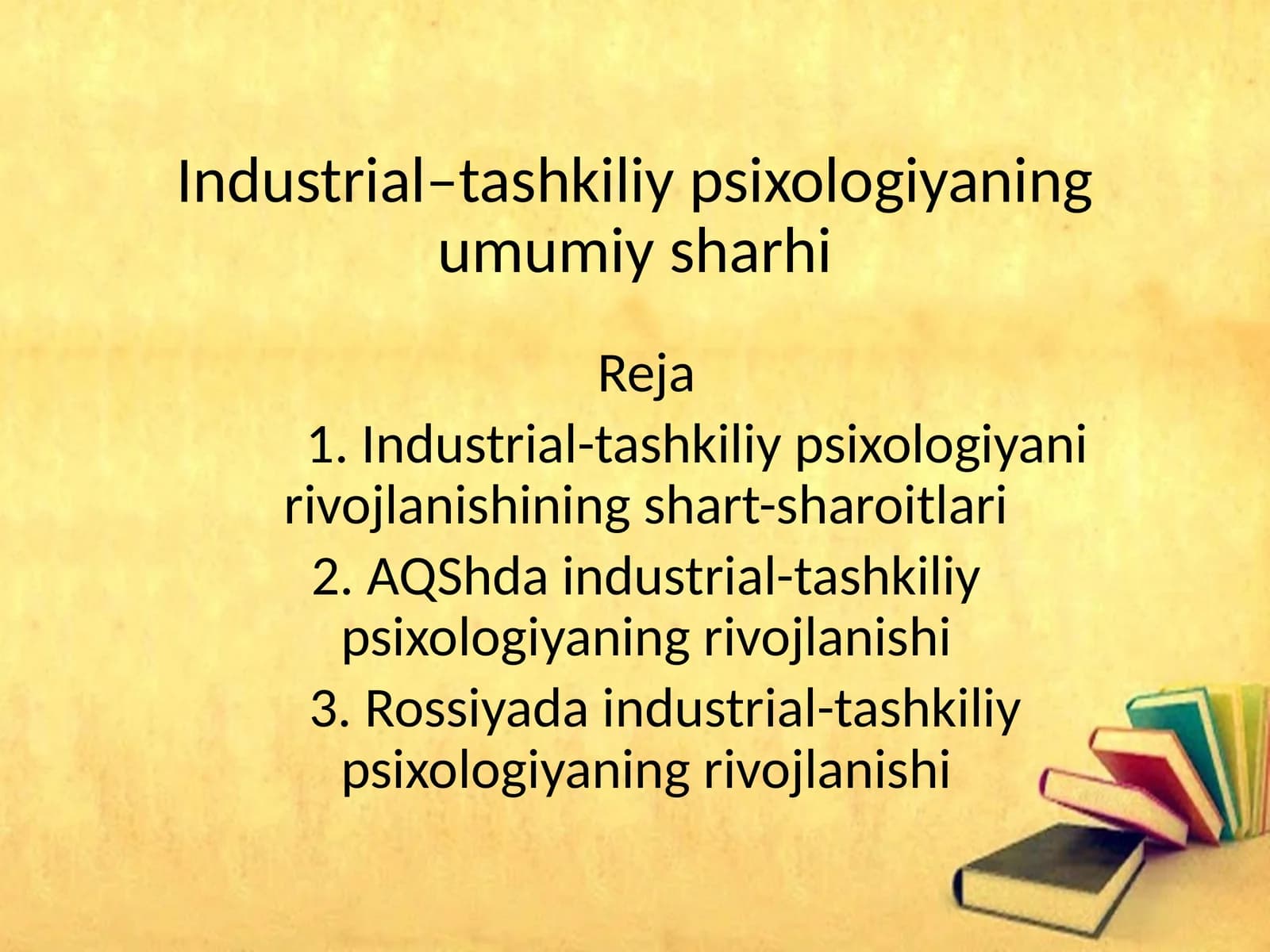 Industrial–tashkiliy psixologiyaning umumiy sharhi

Reja

1. Industrial-tashkiliy psixologiyani rivojlanishining shart-sharoitlari

2. AQShda industrial-tashkiliy psixologiyaning rivojlanishi

3. Rossiyada industrial-tashkiliy psixologiyaning rivojlanishi